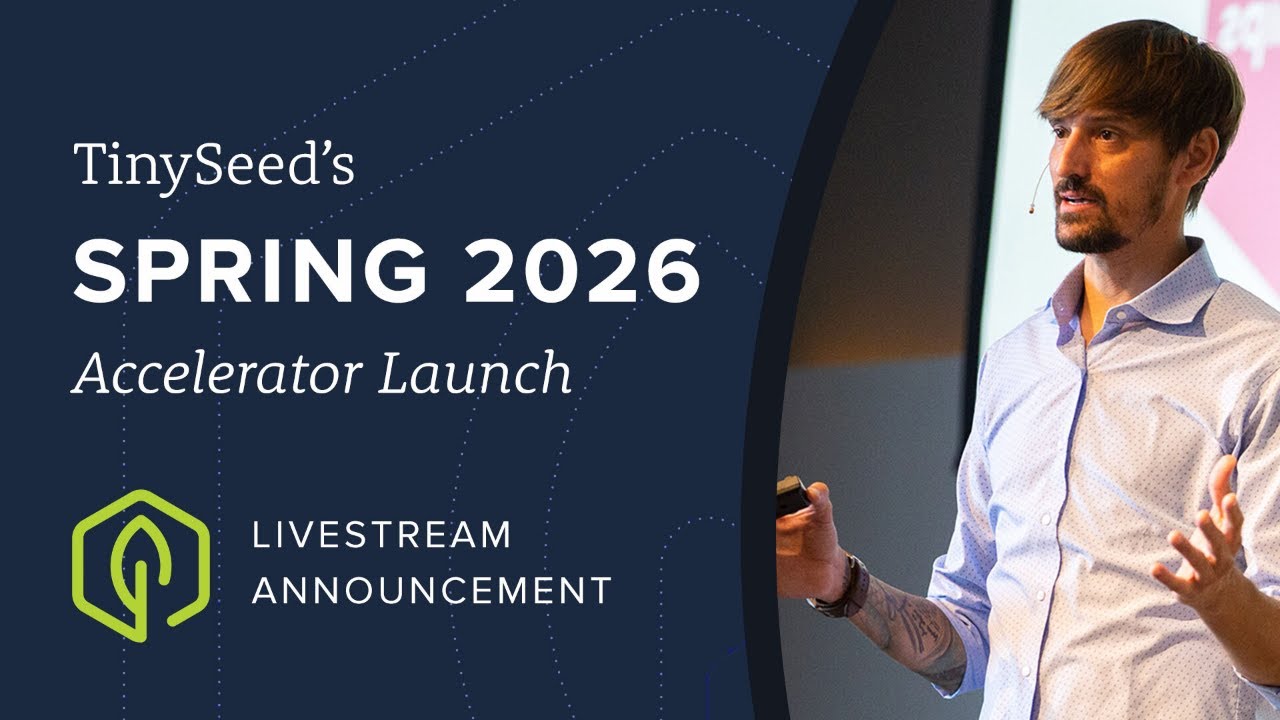 TinySeed's

SPRING 2026

Accelerator Launch

LIVESTREAM ANNOUNCEMENT